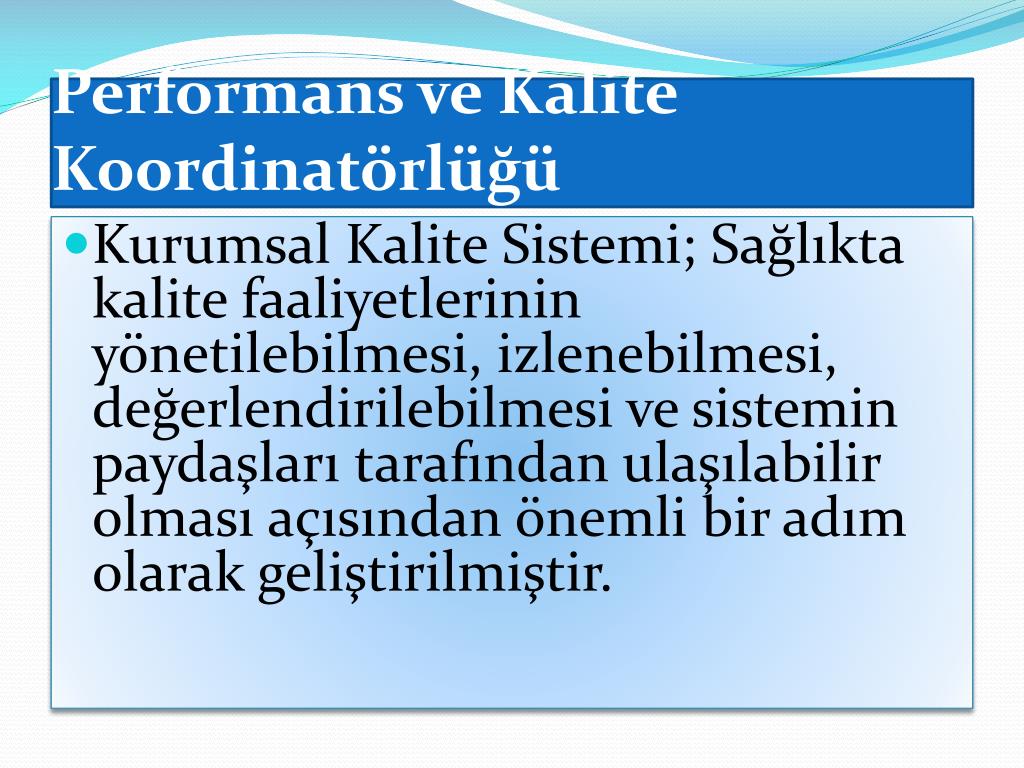 Performans ve Kalite Koordinatörlüğü

Kurumsal Kalite Sistemi; Sağlıkta kalite faaliyetlerinin yönetilebilmesi, izlenebilmesi, değerlendirilebilmesi ve sistemin paydaşları tarafından ulaşılabilir olması açısından önemli bir adım olarak geliştirilmiştir.